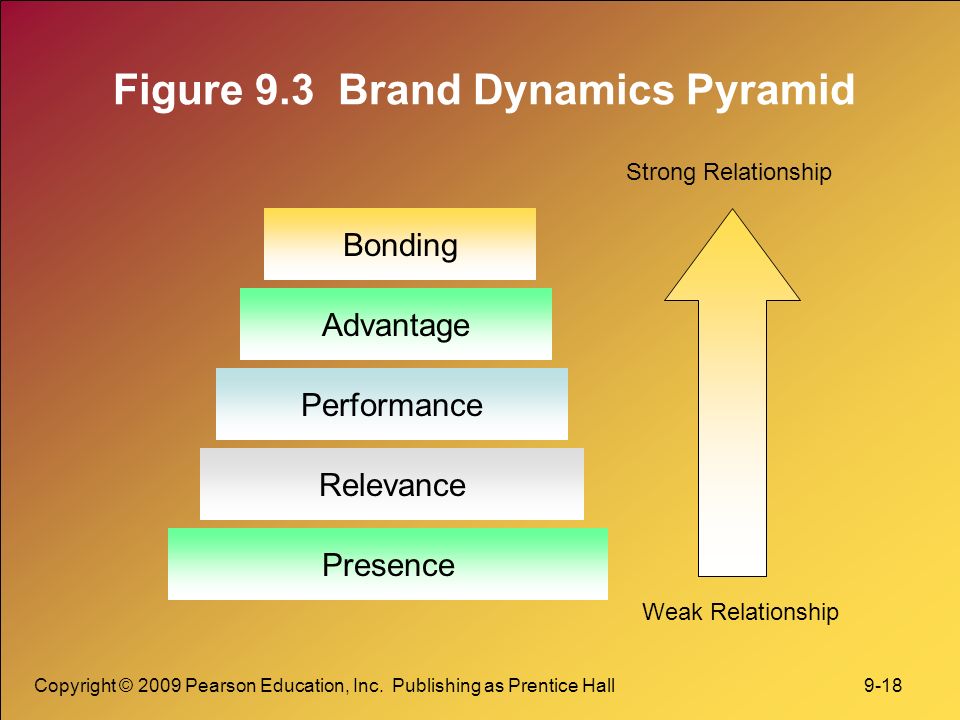 Figure 9.3 Brand Dynamics Pyramid

Strong Relationship

Bonding

Advantage

Performance

Relevance

Presence

Weak Relationship

Copyright © 2009 Pearson Education, Inc. Publishing as Prentice Hall

9-18